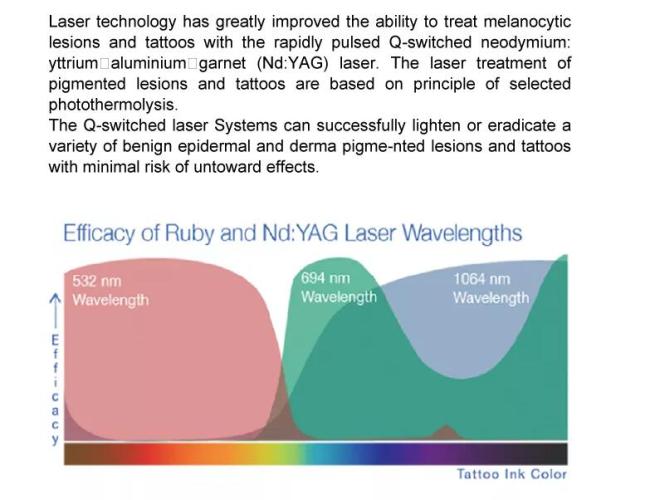 Laser technology has greatly improved the ability to treat melanocytic lesions and tattoos with the rapidly pulsed Q-switched neodymium: yttrium□aluminium□garnet (Nd:YAG) laser. The laser treatment of pigmented lesions and tattoos are based on principle of selected photothermolysis.
The Q-switched laser Systems can successfully lighten or eradicate a variety of benign epidermal and derma pigme-nted lesions and tattoos with minimal risk of untoward effects.

Efficacy of Ruby and Nd:YAG Laser Wavelengths

532 nm Wavelength

694 nm Wavelength

1064 nm Wavelength

Efficacy

Tattoo Ink Color